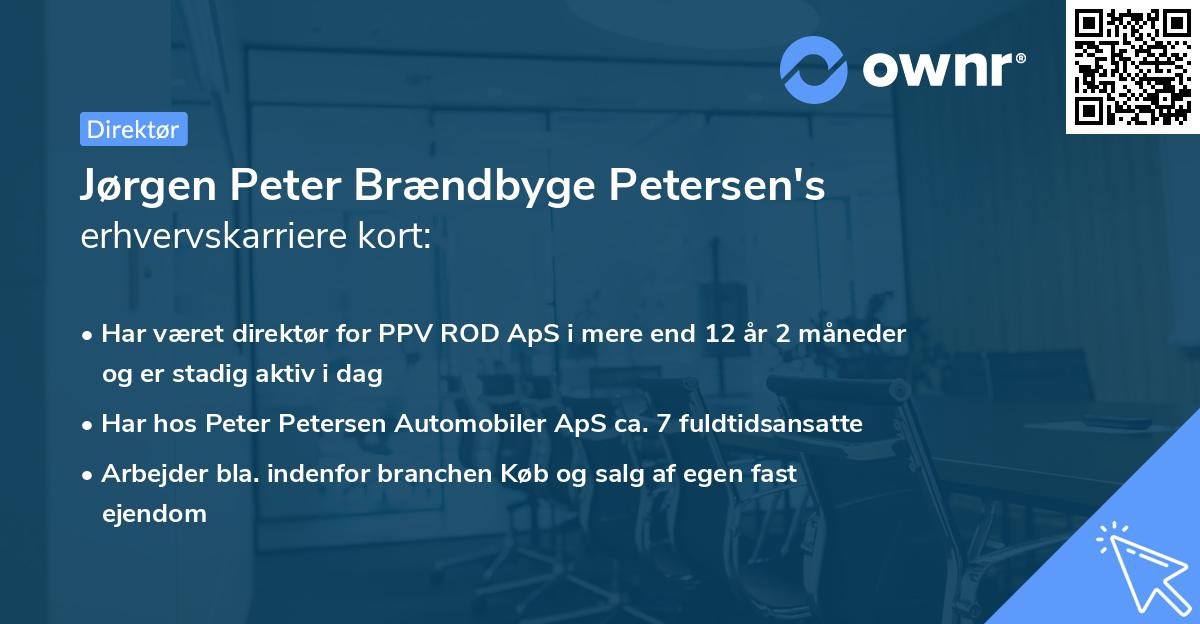 ownr®

Direktør

Jørgen Peter Brændbyge Petersen's erhvervskarriere kort:

• Har været direktør for PPV ROD ApS i mere end 12 år 2 måneder og er stadig aktiv i dag

• Har hos Peter Petersen Automobiler ApS ca. 7 fuldtidsansatte

• Arbejder bla. indenfor branchen Køb og salg af egen fast ejendom